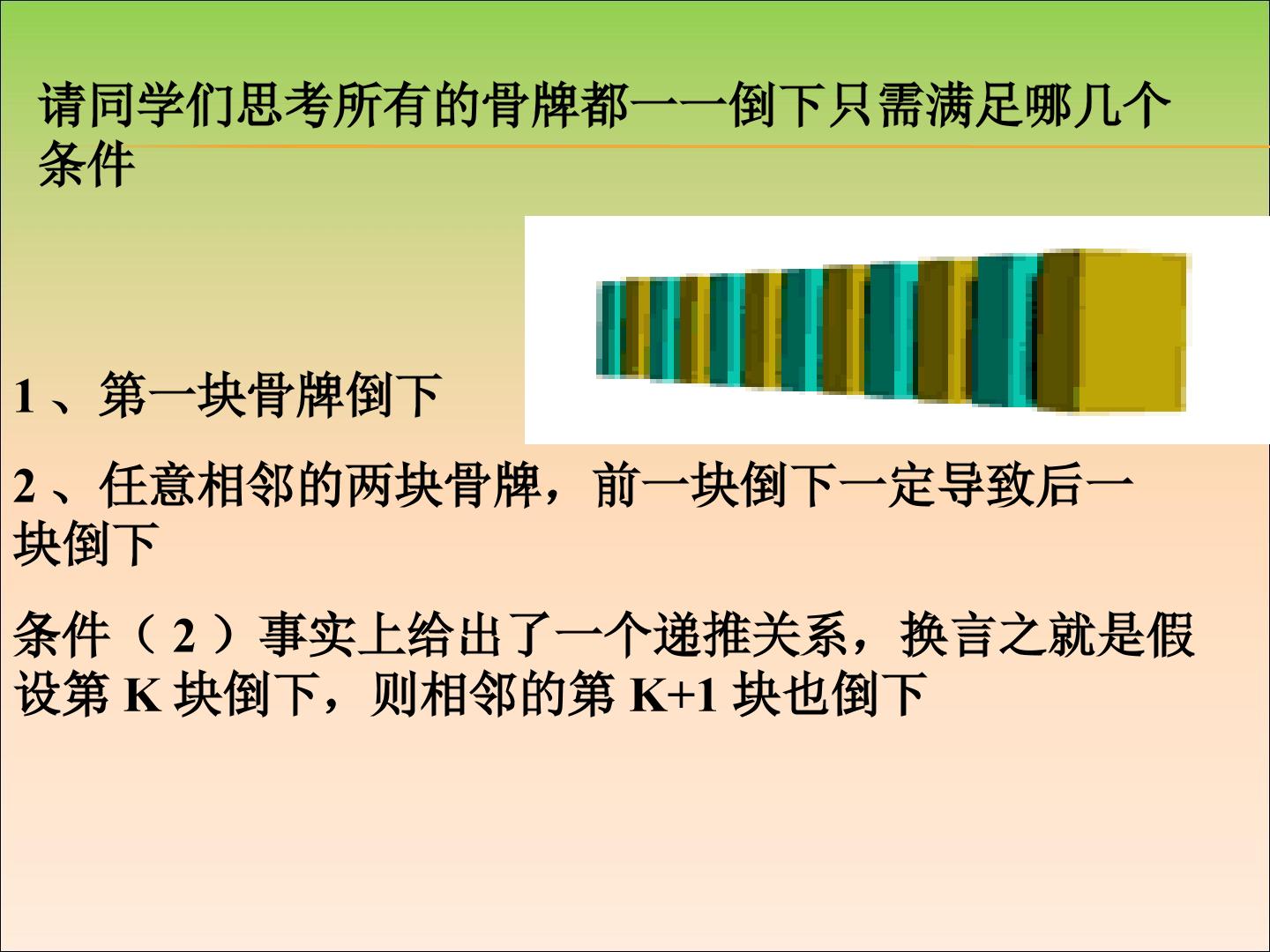 请同学们思考所有的骨牌都一一倒下只需满足哪几个条件

1、第一块骨牌倒下

2、任意相邻的两块骨牌，前一块倒下一定导致后一块倒下

条件（2）事实上给出了一个递推关系，换言之就是假设第 K 块倒下，则相邻的第 K+1 块也倒下